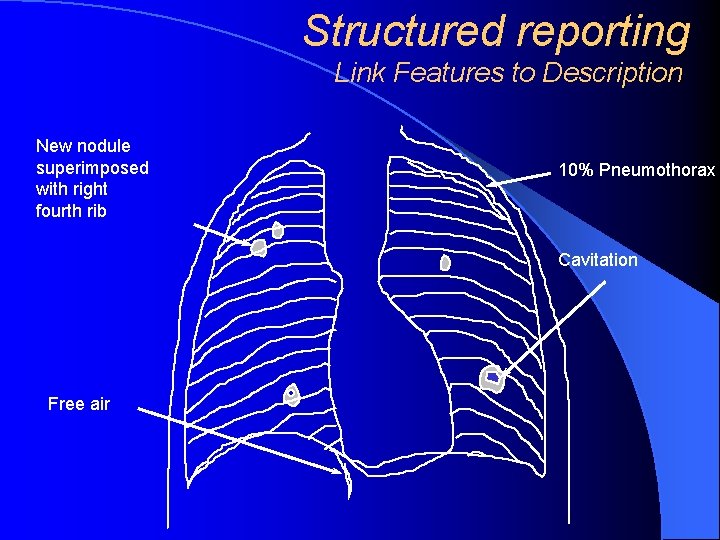 Structured reporting
Link Features to Description

New nodule superimposed with right fourth rib

10% Pneumothorax

Cavitation

Free air